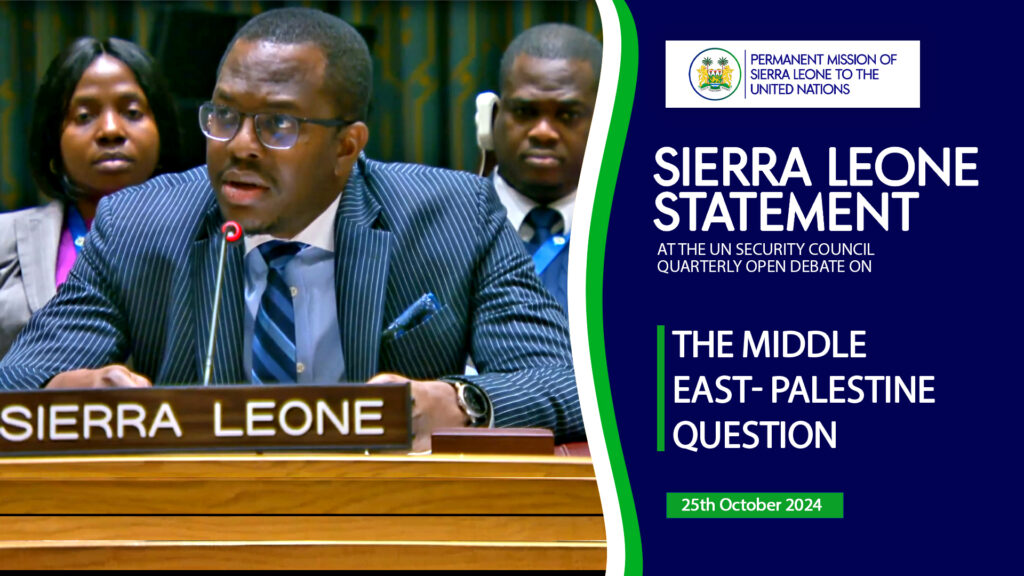 SIERRA LEONE

PERMANENT MISSION OF SIERRA LEONE TO THE UNITED NATIONS

SIERRA LEONE STATEMENT

AT THE UN SECURITY COUNCIL QUARTERLY OPEN DEBATE ON

THE MIDDLE EAST- PALESTINE QUESTION

25th October 2024